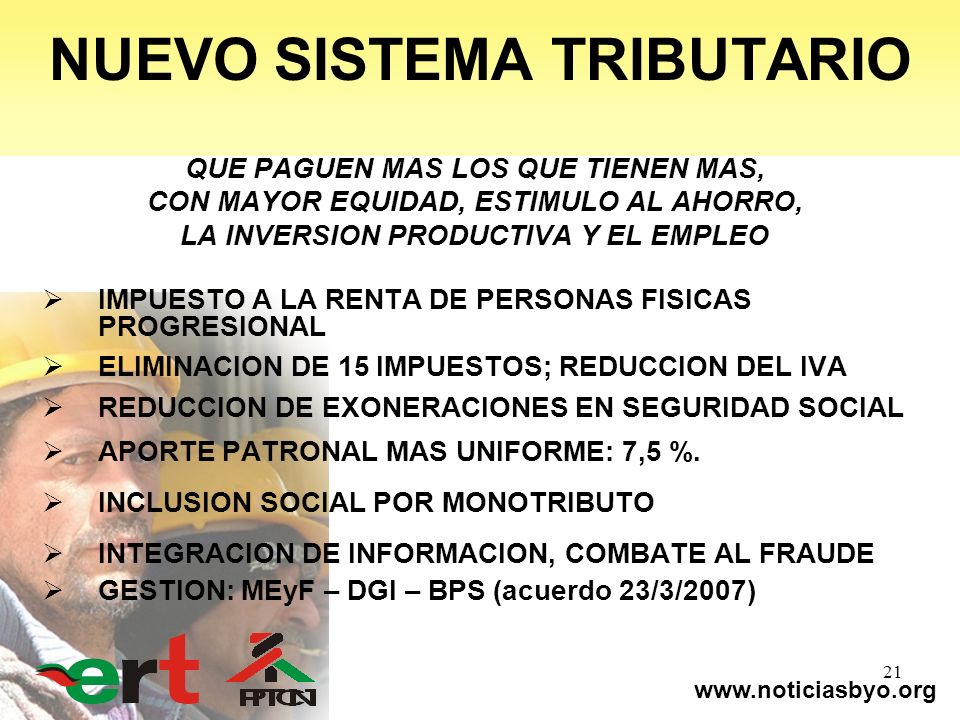 NUEVO SISTEMA TRIBUTARIO

QUE PAGUEN MAS LOS QUE TIENEN MAS,
CON MAYOR EQUIDAD, ESTIMULO AL AHORRO,
LA INVERSION PRODUCTIVA Y EL EMPLEO

➢ IMPUESTO A LA RENTA DE PERSONAS FISICAS PROGRESIONAL
➢ ELIMINACION DE 15 IMPUESTOS; REDUCCION DEL IVA
➢ REDUCCION DE EXONERACIONES EN SEGURIDAD SOCIAL
➢ APORTE PATRONAL MAS UNIFORME: 7,5 %.
➢ INCLUSION SOCIAL POR MONOTRIBUTO
➢ INTEGRACION DE INFORMACION, COMBATE AL FRAUDE
➢ GESTION: MEyF – DGI – BPS (acuerdo 23/3/2007)

ert

PPTCNT

21

www.noticiasbyo.org